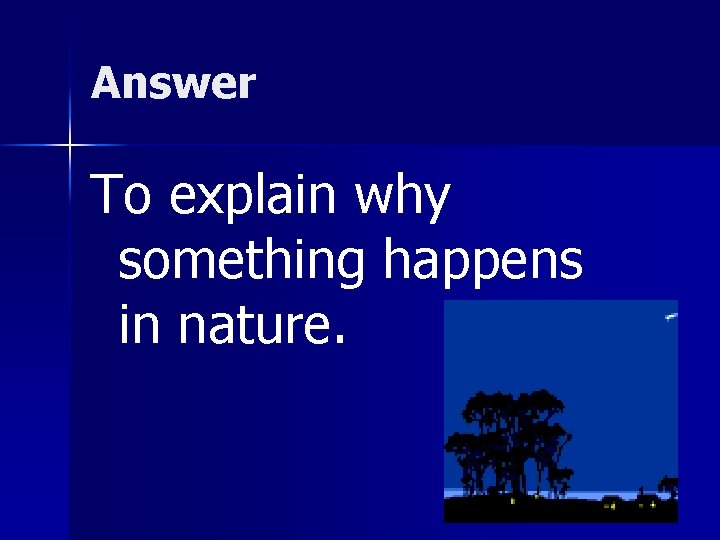 Answer

To explain why something happens in nature.